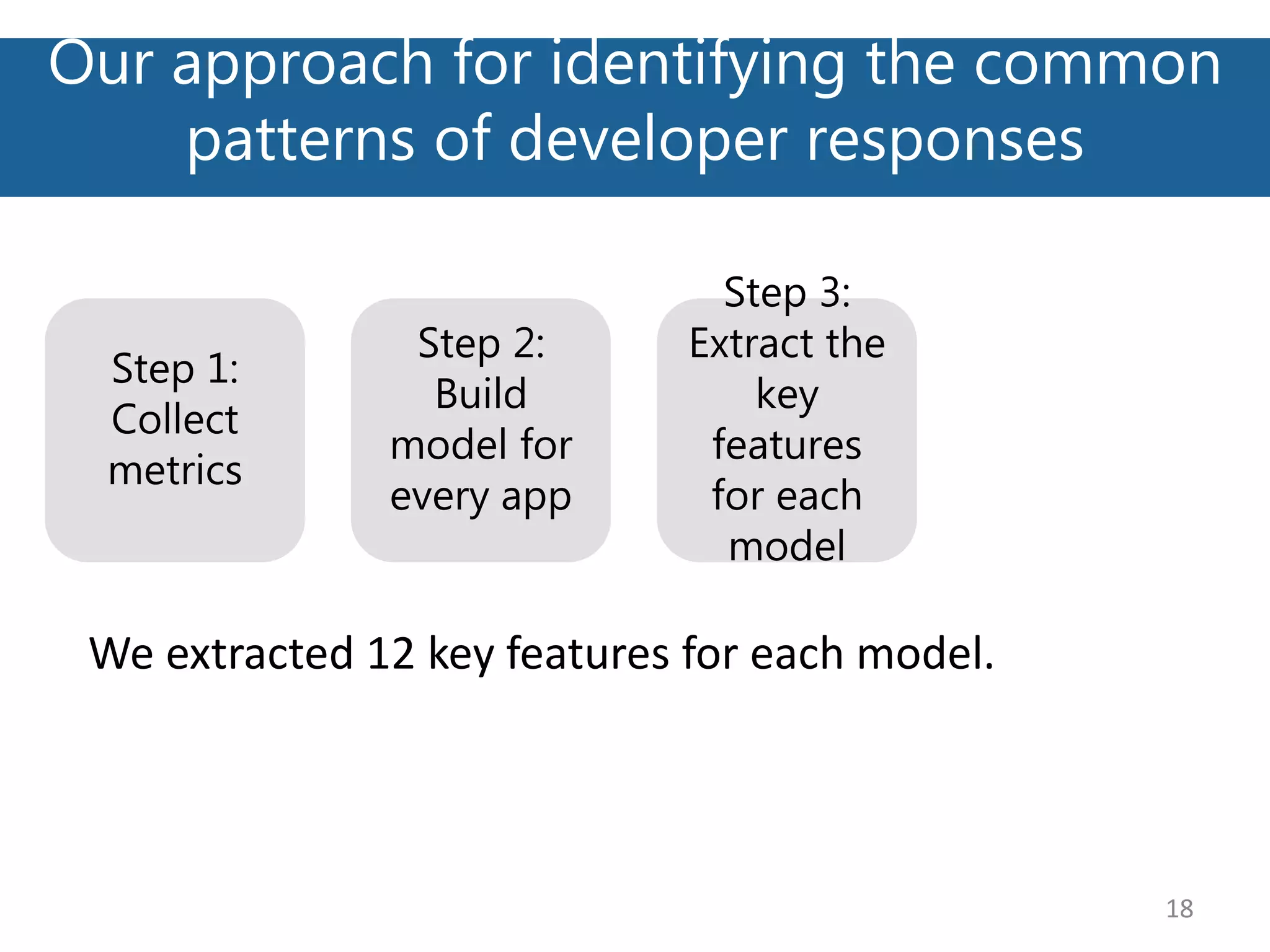 Our approach for identifying the common patterns of developer responses

Step 1: Collect metrics

Step 2: Build model for every app

Step 3: Extract the key features for each model

We extracted 12 key features for each model.

18